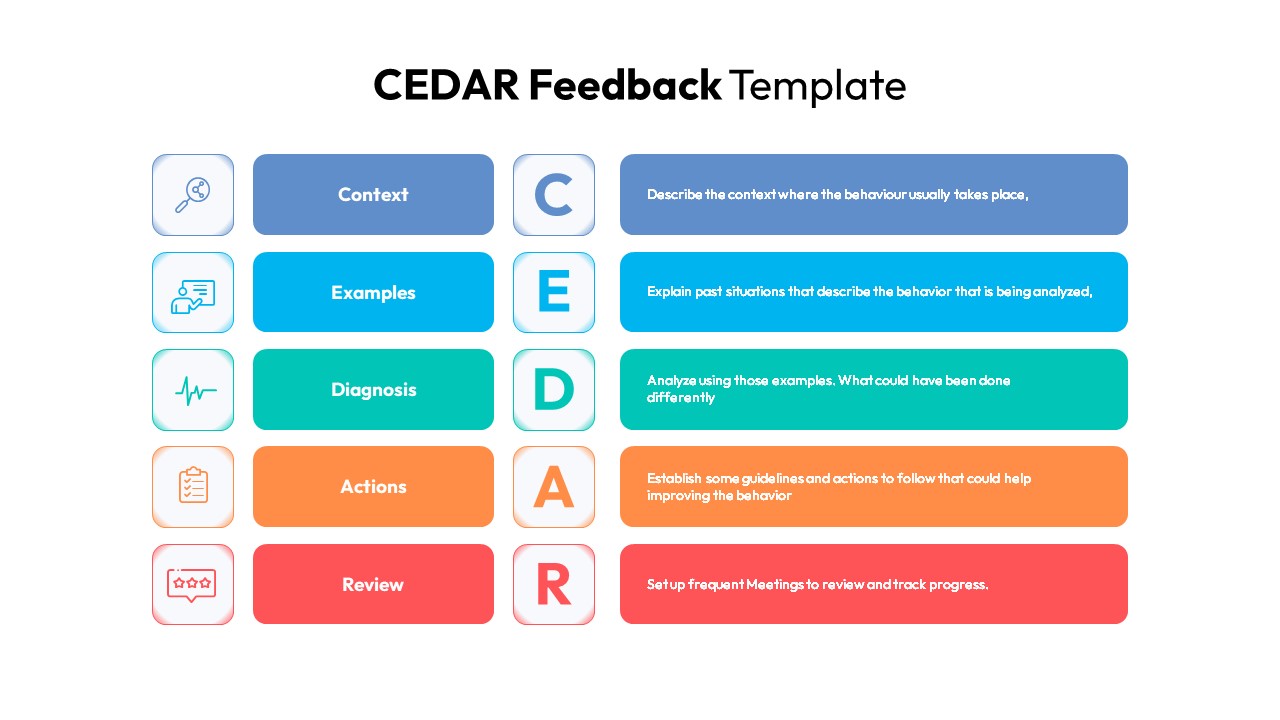 CEDAR Feedback Template

Context

C

Describe the context where the behaviour usually takes place,

Examples

E

Explain past situations that describe the behavior that is being analyzed,

Diagnosis

D

Analyze using those examples. What could have been done differently

Actions

A

Establish some guidelines and actions to follow that could help improving the behavior

Review

R

Set up frequent Meetings to review and track progress.